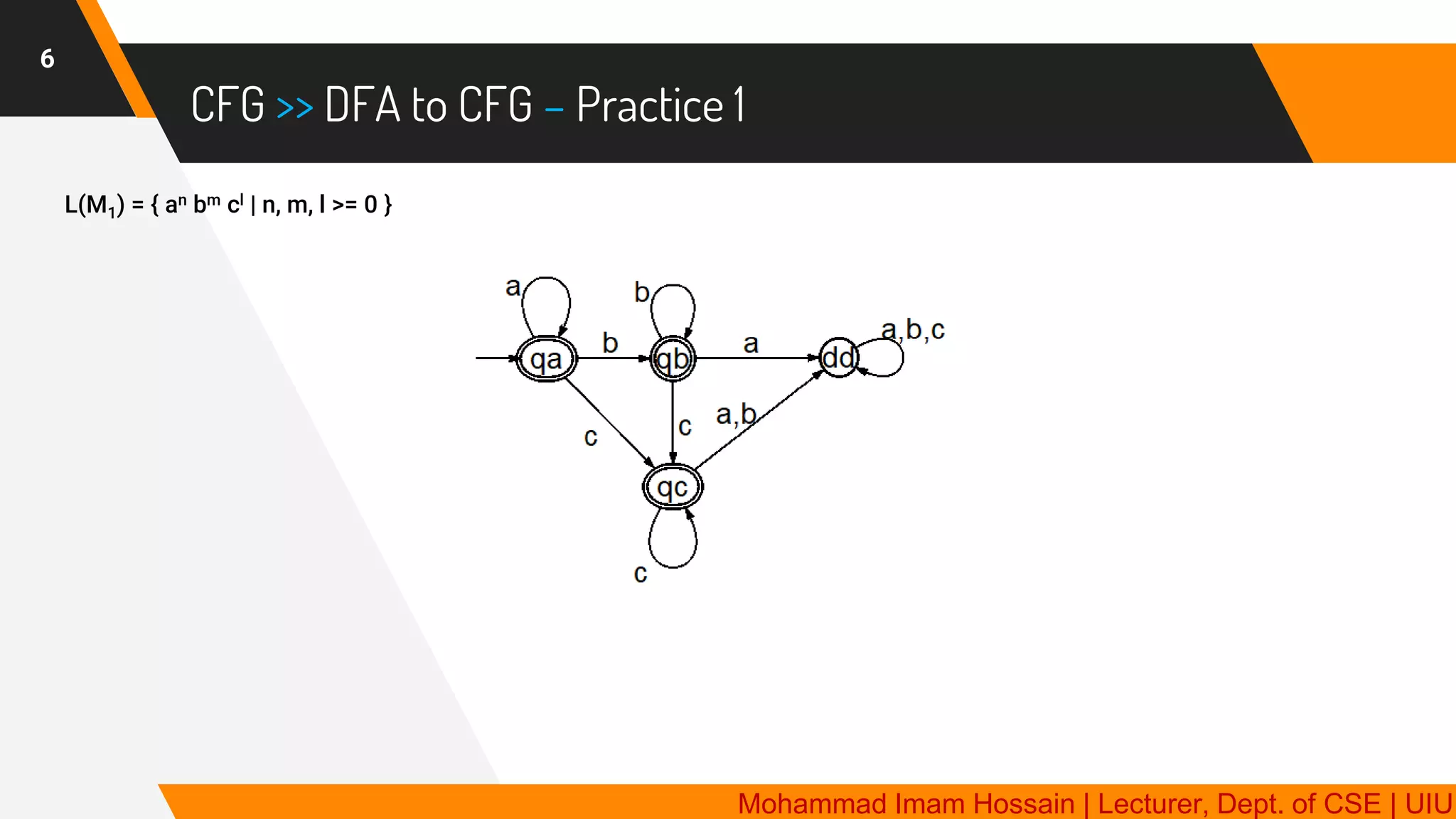 6

CFG >> DFA to CFG – Practice 1

$L(M_1) = \{ a^n b^m c^l \mid n, m, l >= 0 \}$

a

b

a,b,c

qa

b

qb

a

dd

c

c

a,b

qc

c

Mohammad Imam Hossain | Lecturer, Dept. of CSE | UIU